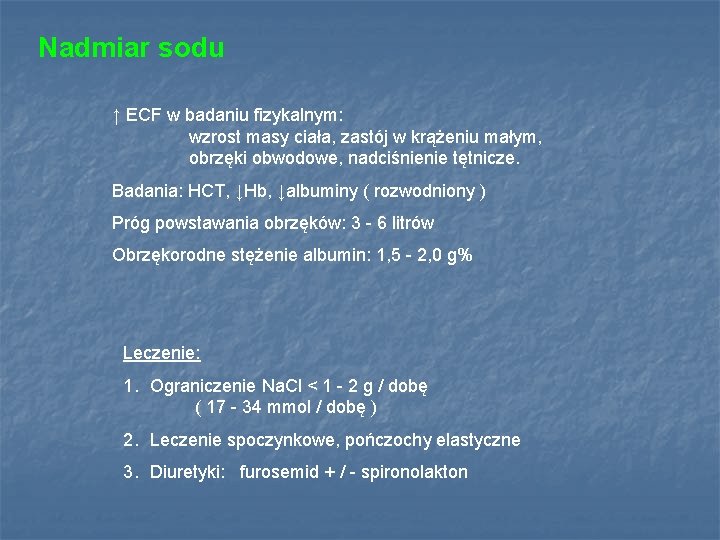 Nadmiar sodu

↑ ECF w badaniu fizykalnym:
wzrost masy ciała, zastój w krążeniu małym, obrzęki obwodowe, nadciśnienie tętnicze.

Badania: HCT, ↓Hb, ↓albuminy ( rozwodniony )

Próg powstawania obrzęków: 3 - 6 litrów

Obrzękorodne stężenie albumin: 1,5 - 2,0 g%

Leczenie:

1. Ograniczenie NaCl < 1 - 2 g / dobę
( 17 - 34 mmol / dobę )

2. Leczenie spoczynkowe, pończochy elastyczne

3. Diuretyki: furosemid + / - spironolakton